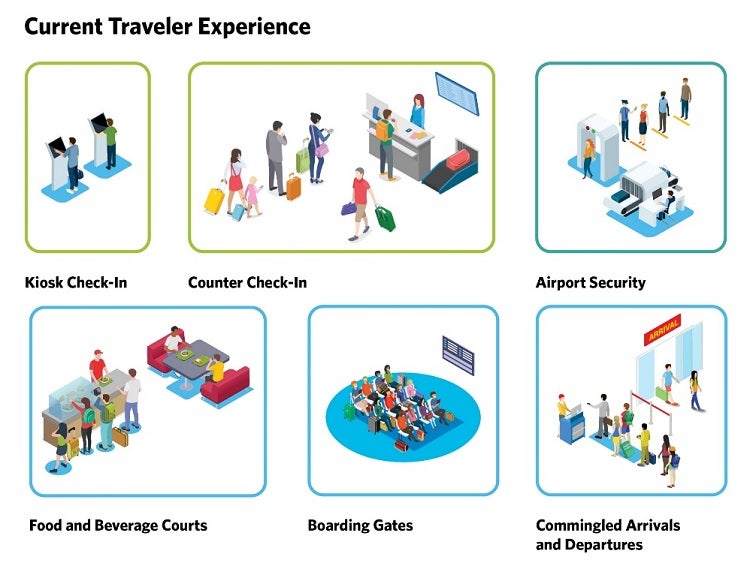 Current Traveler Experience

Kiosk Check-In

Counter Check-In

Airport Security

Food and Beverage Courts

Boarding Gates

ARRIVAL

Commingled Arrivals and Departures